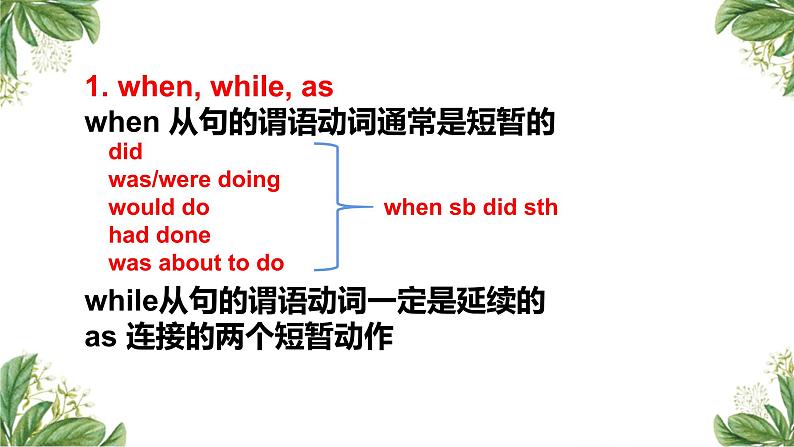 1. when, while, as
when 从句的谓语动词通常是短暂的

did
was/were doing
would do
had done
was about to do

when sb did sth

while从句的谓语动词一定是延续的
as 连接的两个短暂动作